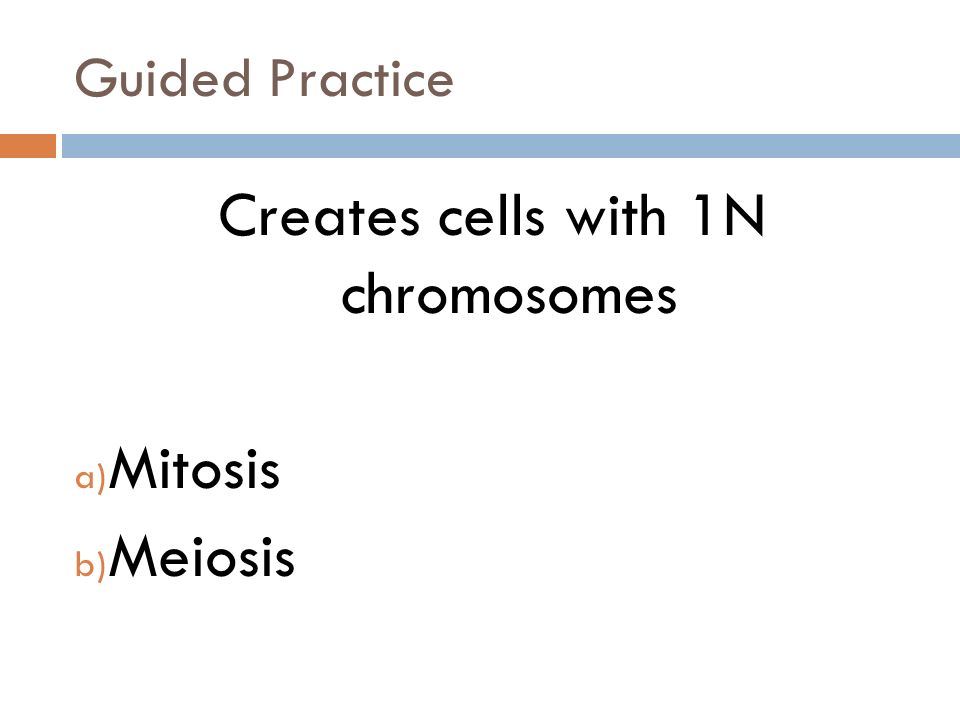 Guided Practice

Creates cells with 1N chromosomes

a) Mitosis
b) Meiosis